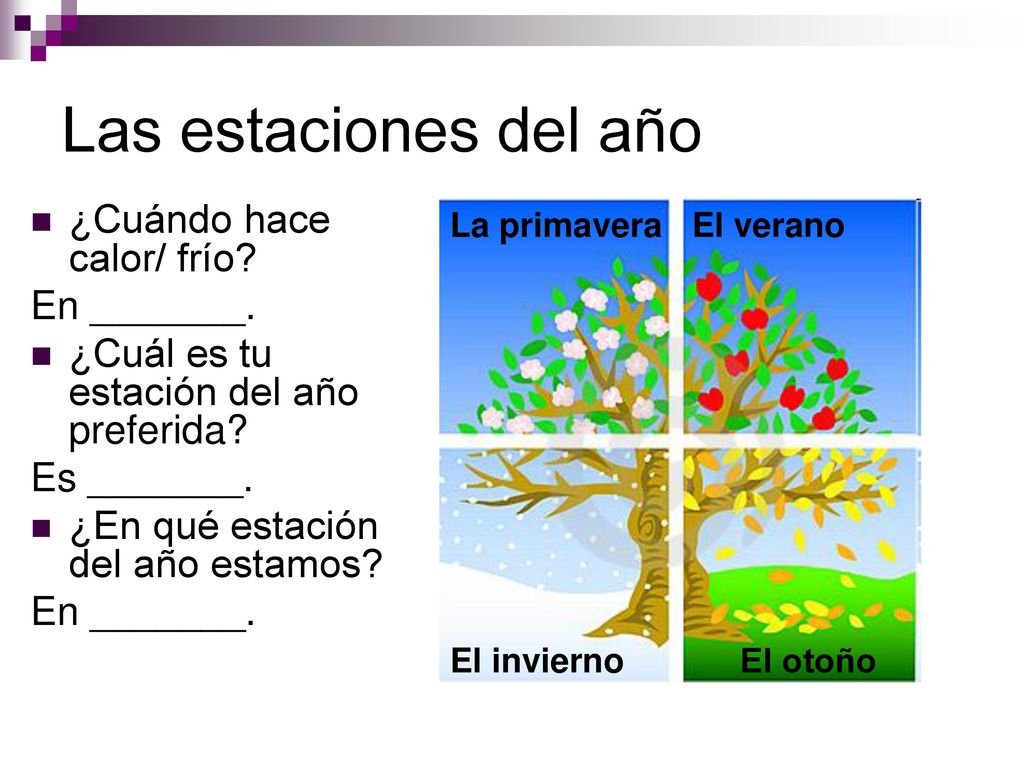 Las estaciones del año

¿Cuándo hace calor/ frío?

En _______.

¿Cuál es tu estación del año preferida?

Es _______.

¿En qué estación del año estamos?

En _______.

La primavera

El verano

El invierno

El otoño